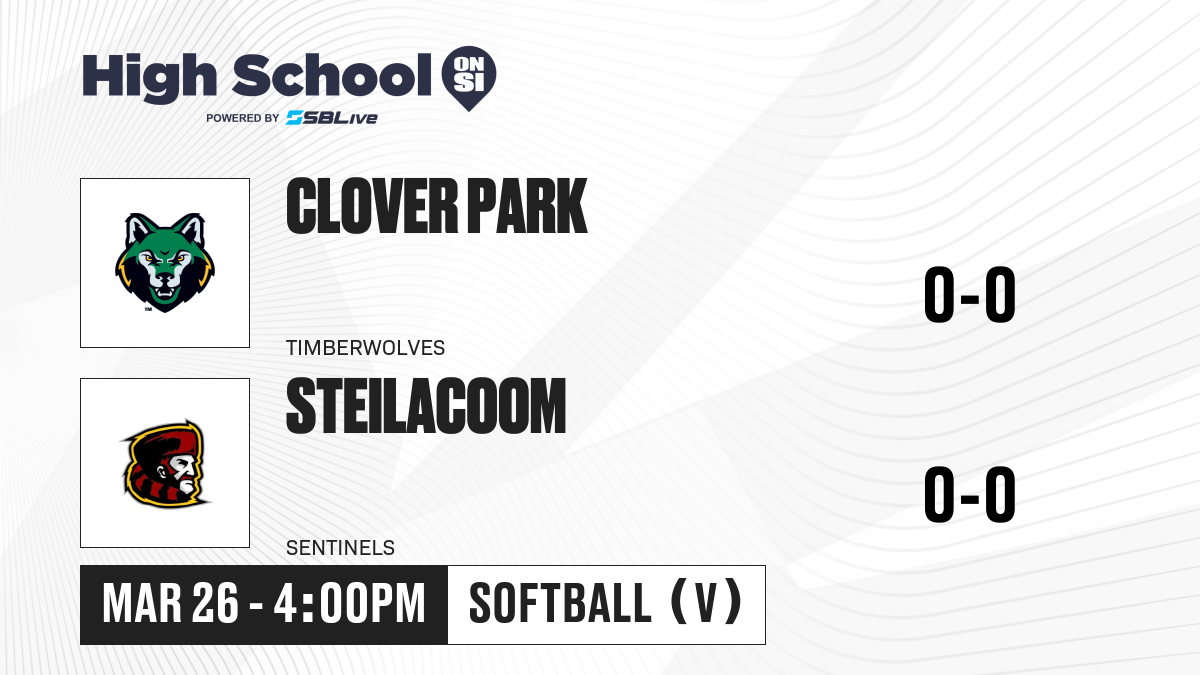 High School ON SI
POWERED BY SBLive

CLOVER PARK
TIMBERWOLVES
0-0

STEILACOOM
SENTINELS
0-0

MAR 26 - 4:00PM
SOFTBALL (V)